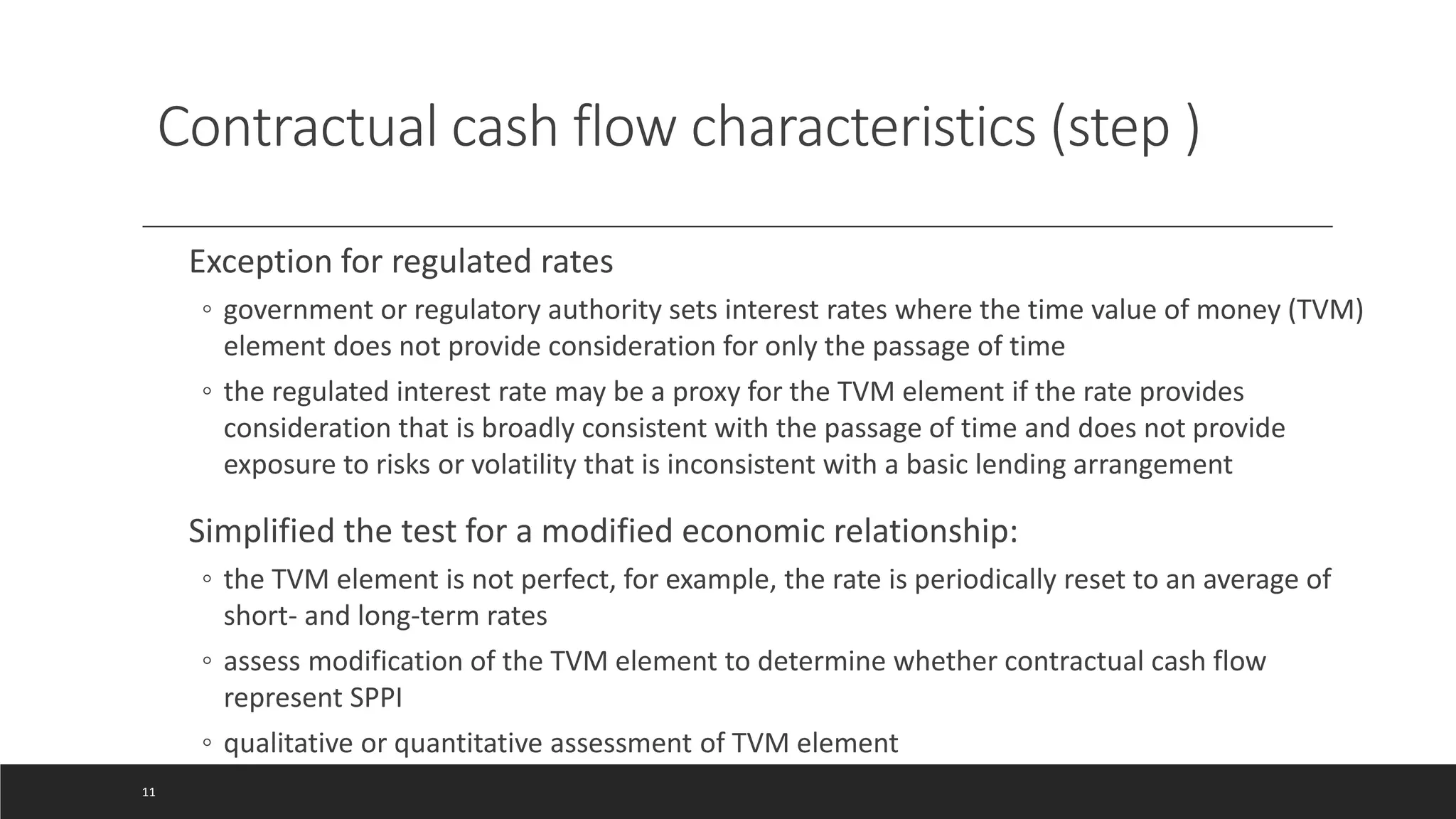 Contractual cash flow characteristics (step )

Exception for regulated rates

◦ government or regulatory authority sets interest rates where the time value of money (TVM) element does not provide consideration for only the passage of time

◦ the regulated interest rate may be a proxy for the TVM element if the rate provides consideration that is broadly consistent with the passage of time and does not provide exposure to risks or volatility that is inconsistent with a basic lending arrangement

Simplified the test for a modified economic relationship:

◦ the TVM element is not perfect, for example, the rate is periodically reset to an average of short- and long-term rates

◦ assess modification of the TVM element to determine whether contractual cash flow represent SPPI

◦ qualitative or quantitative assessment of TVM element

11